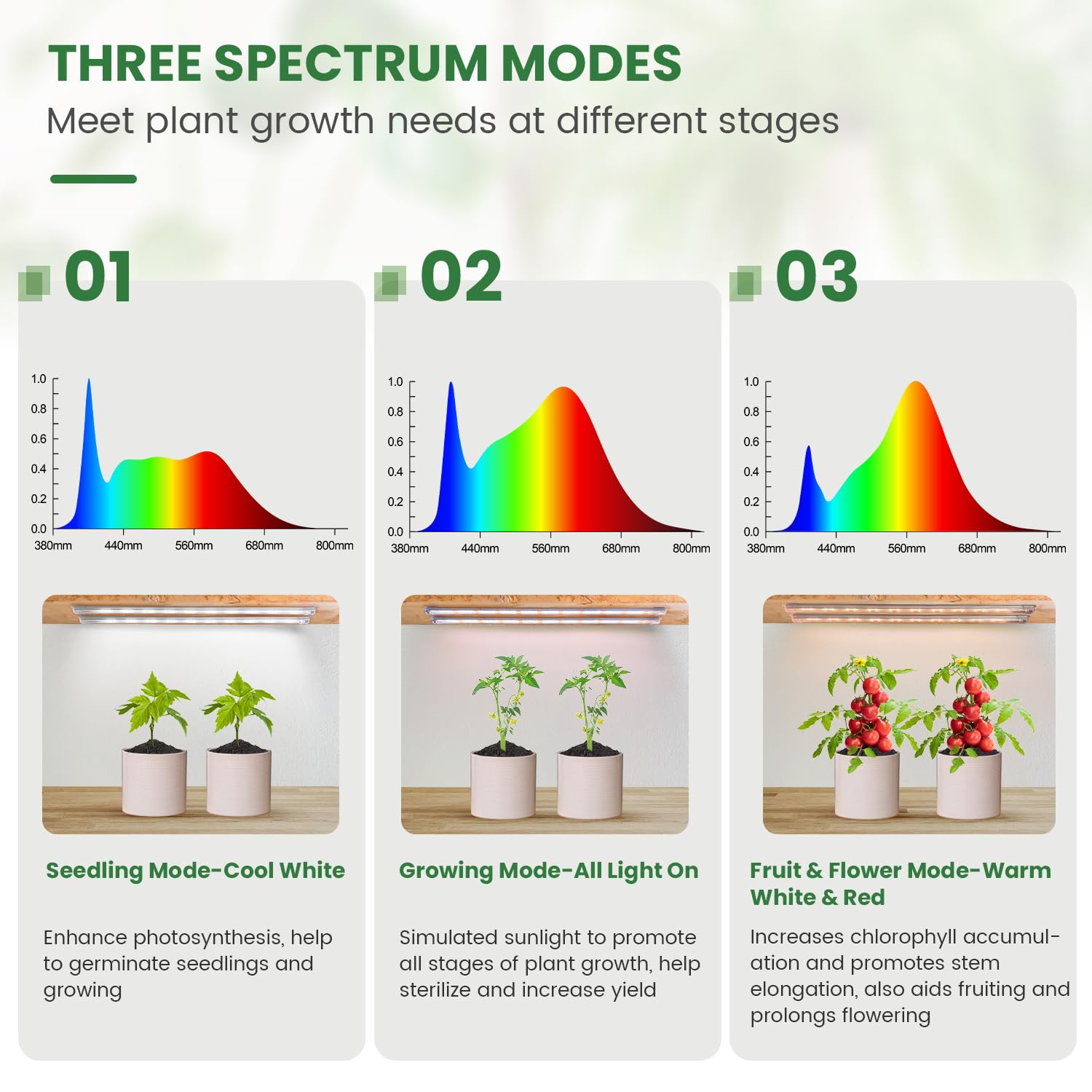 THREE SPECTRUM MODES

Meet plant growth needs at different stages

01

1.0
0.8
0.6
0.4
0.2
0.0
380mm 440mm 560mm 680mm 800mm

Seedling Mode-Cool White

Enhance photosynthesis, help to germinate seedlings and growing

02

1.0
0.8
0.6
0.4
0.2
0.0
380mm 440mm 560mm 680mm 800mm

Growing Mode-All Light On

Simulated sunlight to promote all stages of plant growth, help sterilize and increase yield

03

1.0
0.8
0.6
0.4
0.2
0.0
380mm 440mm 560mm 680mm 800mm

Fruit & Flower Mode-Warm White & Red

Increases chlorophyll accumulation and promotes stem elongation, also aids fruiting and prolongs flowering